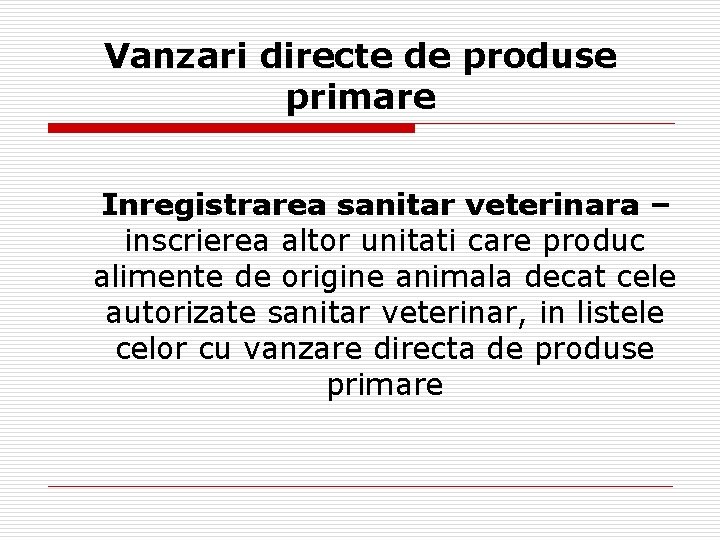 Vanzari directe de produse primare

Inregistrarea sanitar veterinara – inscrierea altor unitati care produc alimente de origine animala decat cele autorizate sanitar veterinar, in listele celor cu vanzare directa de produse primare